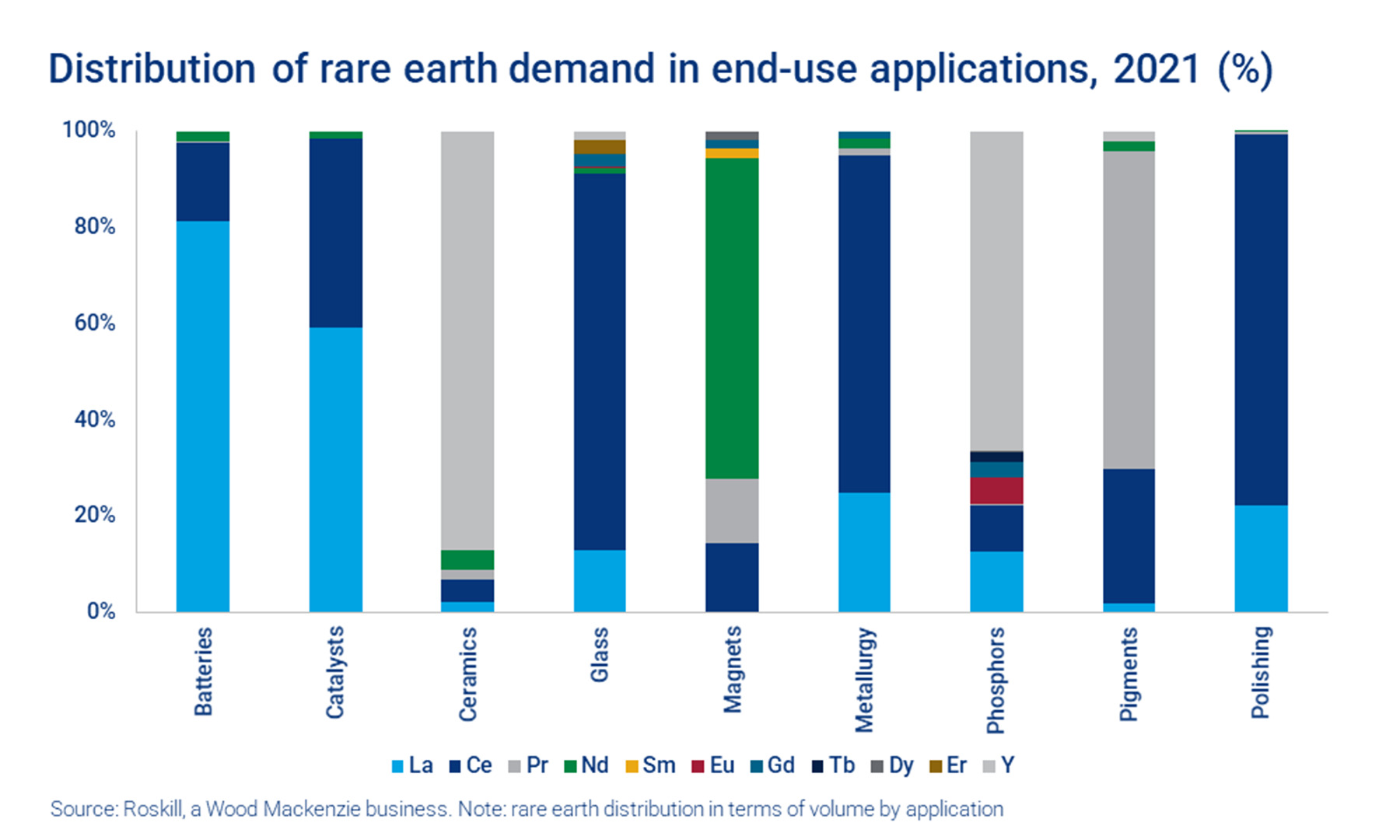 Distribution of rare earth demand in end-use applications, 2021 (%)

100%
80%
60%
40%
20%
0%

Batteries
Catalysts
Ceramics
Glass
Magnets
Metallurgy
Phosphors
Pigments
Polishing

La Ce Pr Nd Sm Eu Gd Tb Dy Er Y

Source: Roskill, a Wood Mackenzie business. Note: rare earth distribution in terms of volume by application